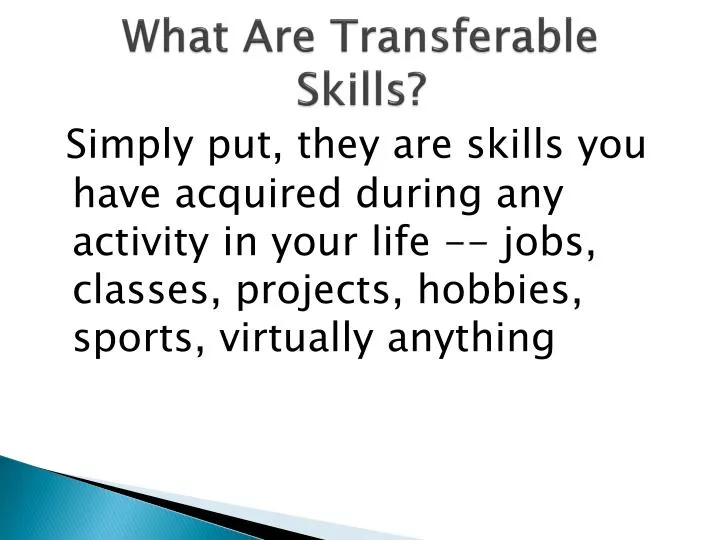 What Are Transferable Skills?

Simply put, they are skills you have acquired during any activity in your life -- jobs, classes, projects, hobbies, sports, virtually anything